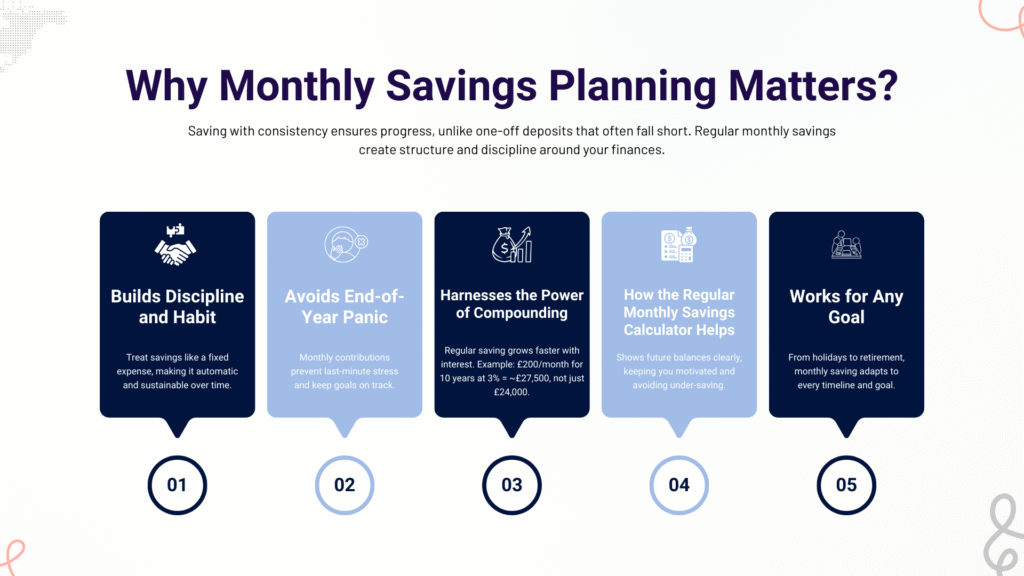 Why Monthly Savings Planning Matters?

Saving with consistency ensures progress, unlike one-off deposits that often fall short. Regular monthly savings create structure and discipline around your finances.

Builds Discipline and Habit

Treat savings like a fixed expense, making it automatic and sustainable over time.

01

Avoids End-of-Year Panic

Monthly contributions prevent last-minute stress and keep goals on track.

02

Harnesses the Power of Compounding

Regular saving grows faster with interest. Example: £200/month for 10 years at 3% = ~£27,500, not just £24,000.

03

How the Regular Monthly Savings Calculator Helps

Shows future balances clearly, keeping you motivated and avoiding under-saving.

04

Works for Any Goal

From holidays to retirement, monthly saving adapts to every timeline and goal.

05